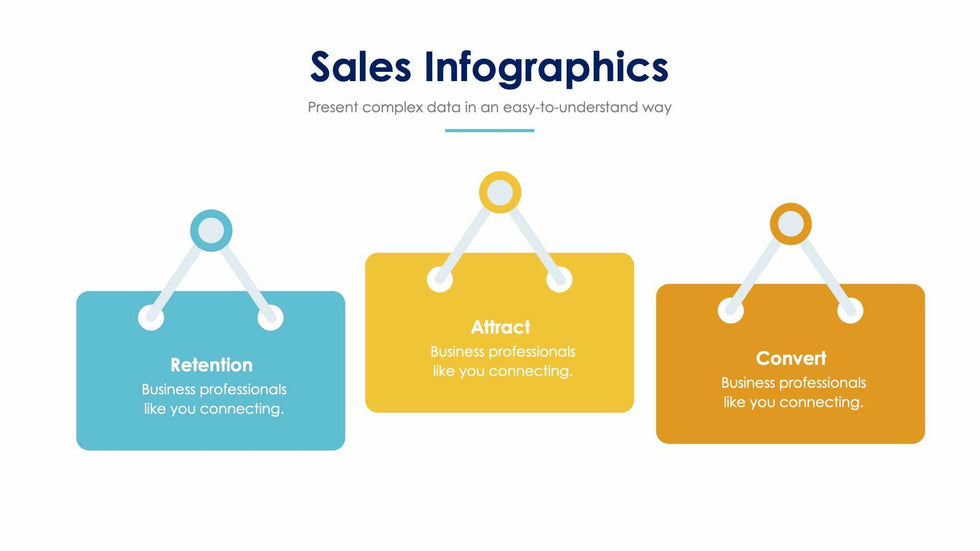 Sales Infographics

Present complex data in an easy-to-understand way

Retention

Business professionals like you connecting.

Attract

Business professionals like you connecting.

Convert

Business professionals like you connecting.